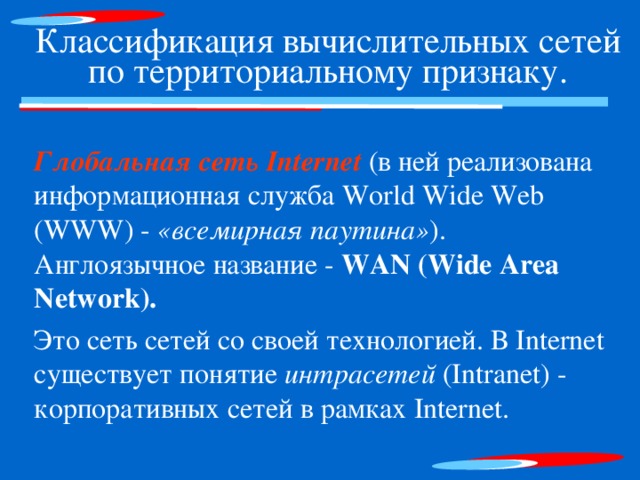 Классификация вычислительных сетей по территориальному признаку.

Глобальная сеть Internet (в ней реализована информационная служба World Wide Web (WWW) - «всемирная паутина»). Англоязычное название - WAN (Wide Area Network).

Это сеть сетей со своей технологией. В Internet существует понятие интрасетей (Intranet) - корпоративных сетей в рамках Internet.